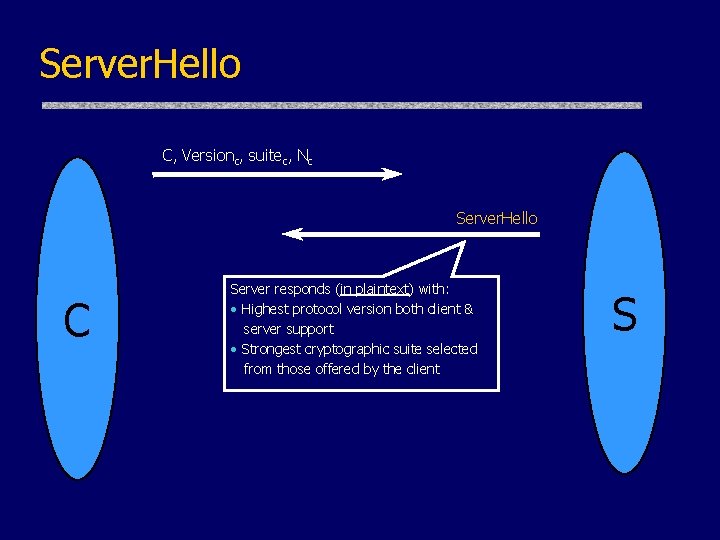 ServerHello

C, Version$_c$, suite$_c$, N$_c$

ServerHello

Server responds (in plaintext) with:
• Highest protocol version both client & server support
• Strongest cryptographic suite selected from those offered by the client

C

S